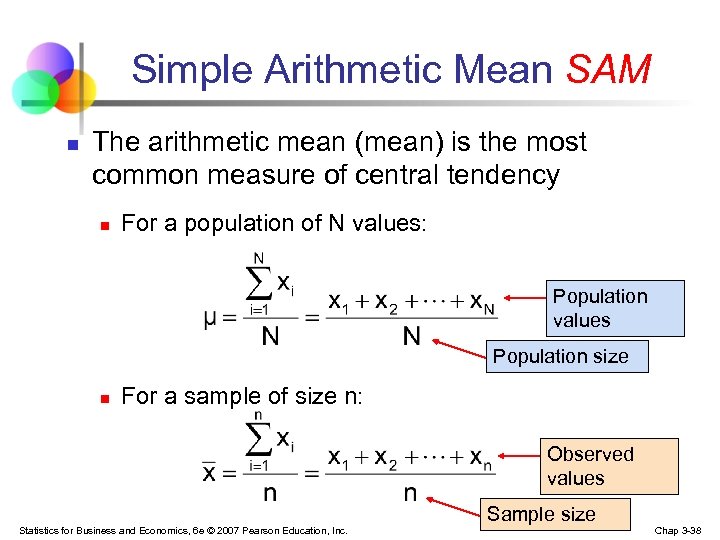 Simple Arithmetic Mean SAM

The arithmetic mean (mean) is the most common measure of central tendency

For a population of N values:

$\mu = \frac{\sum_{i=1}^{N} x_i}{N} = \frac{x_1 + x_2 + \cdots + x_N}{N}$

Population values

Population size

For a sample of size n:

$\bar{x} = \frac{\sum_{i=1}^{n} x_i}{n} = \frac{x_1 + x_2 + \cdots + x_n}{n}$

Observed values

Sample size

Statistics for Business and Economics, 6e © 2007 Pearson Education, Inc.

Chap 3-38